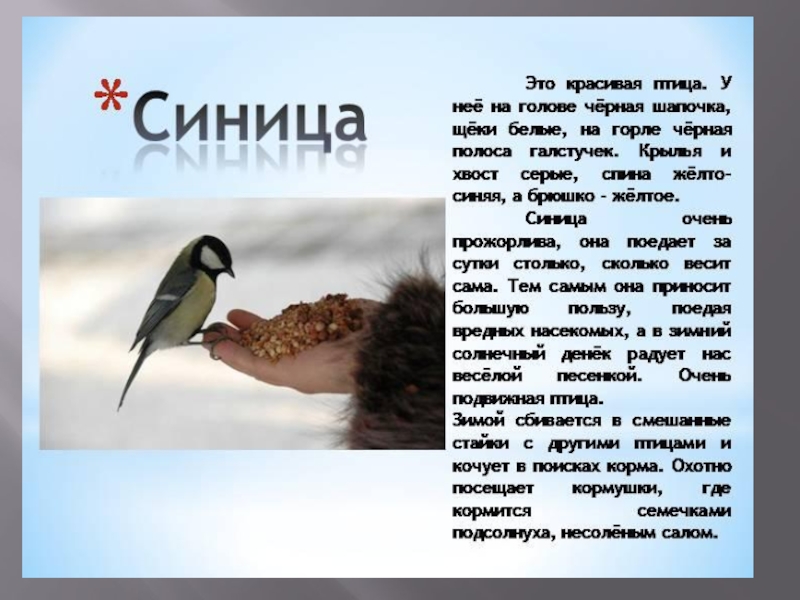 *Синица

Это красивая птица. У неё на голове чёрная шапочка, щёки белые, на горле чёрная полоса галстучек. Крылья и хвост серые, спина жёлто-синяя, а брюшко - жёлтое.

Синица очень прожорлива, она поедает за сутки столько, сколько весит сама. Тем самым она приносит большую пользу, поедая вредных насекомых, а в зимний солнечный денёк радует нас весёлой песенкой. Очень подвижная птица.
Зимой сбивается в смешанные стайки с другими птицами и кочует в поисках корма. Охотно посещает кормушки, где кормится семечками подсолнуха, несолёным салом.